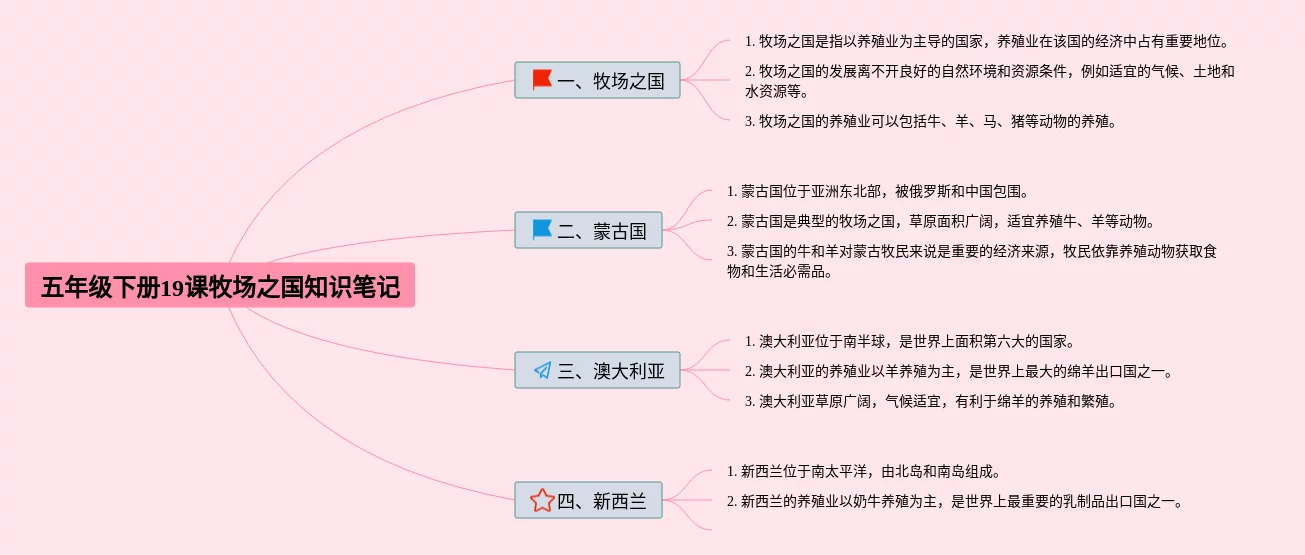 五年级下册19课牧场之国知识笔记

一、牧场之国

1. 牧场之国是指以养殖业为主导的国家，养殖业在该国的经济中占有重要地位。

2. 牧场之国的发展离不开良好的自然环境和资源条件，例如适宜的气候、土地和水资源等。

3. 牧场之国的养殖业可以包括牛、羊、马、猪等动物的养殖。

二、蒙古国

1. 蒙古国位于亚洲东北部，被俄罗斯和中国包围。

2. 蒙古国是典型的牧场之国，草原面积广阔，适宜养殖牛、羊等动物。

3. 蒙古国的牛和羊对蒙古牧民来说是重要的经济来源，牧民依靠养殖动物获取食物和生活必需品。

三、澳大利亚

1. 澳大利亚位于南半球，是世界上面积第六大的国家。

2. 澳大利亚的养殖业以羊养殖为主，是世界上最大的绵羊出口国之一。

3. 澳大利亚草原广阔，气候适宜，有利于绵羊的养殖和繁殖。

四、新西兰

1. 新西兰位于南太平洋，由北岛和南岛组成。

2. 新西兰的养殖业以奶牛养殖为主，是世界上最重要的乳制品出口国之一。